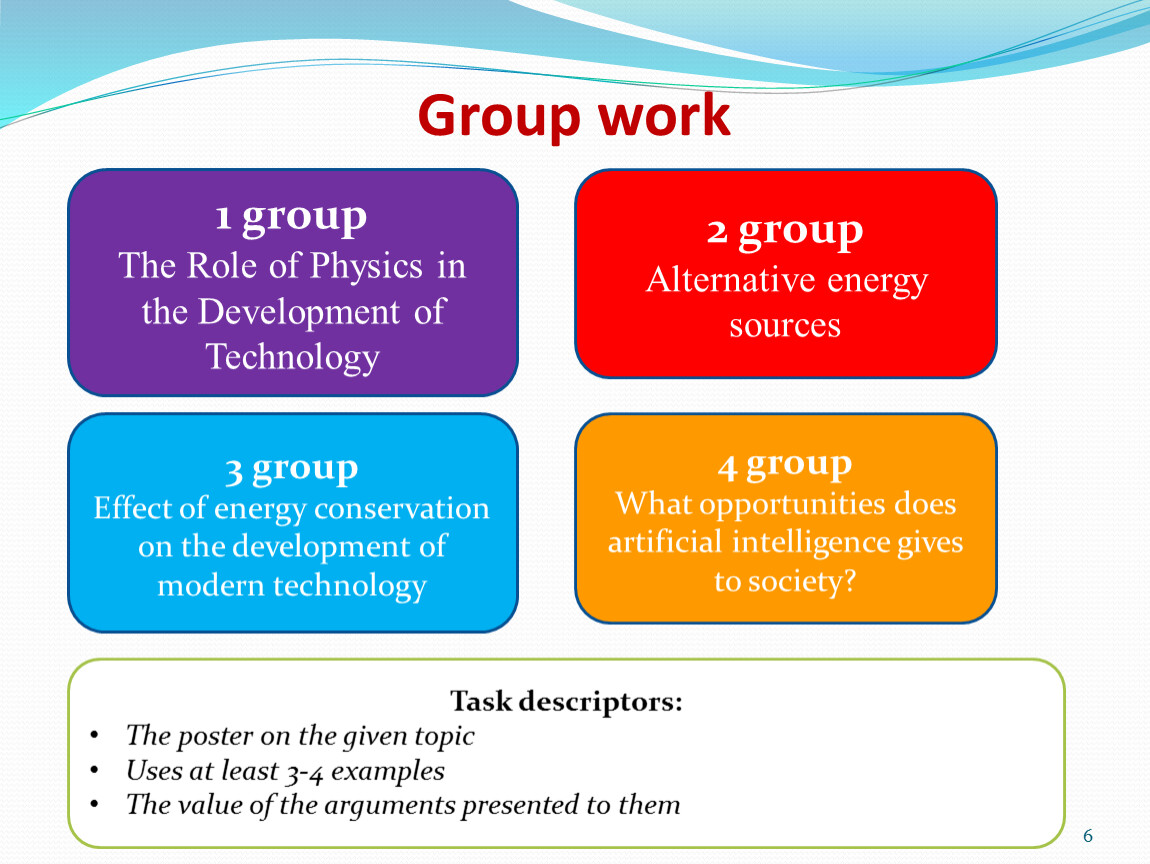 Group work

1 group
The Role of Physics in the Development of Technology

2 group
Alternative energy sources

3 group
Effect of energy conservation on the development of modern technology

4 group
What opportunities does artificial intelligence gives to society?

Task descriptors:
• The poster on the given topic
• Uses at least 3-4 examples
• The value of the arguments presented to them

6